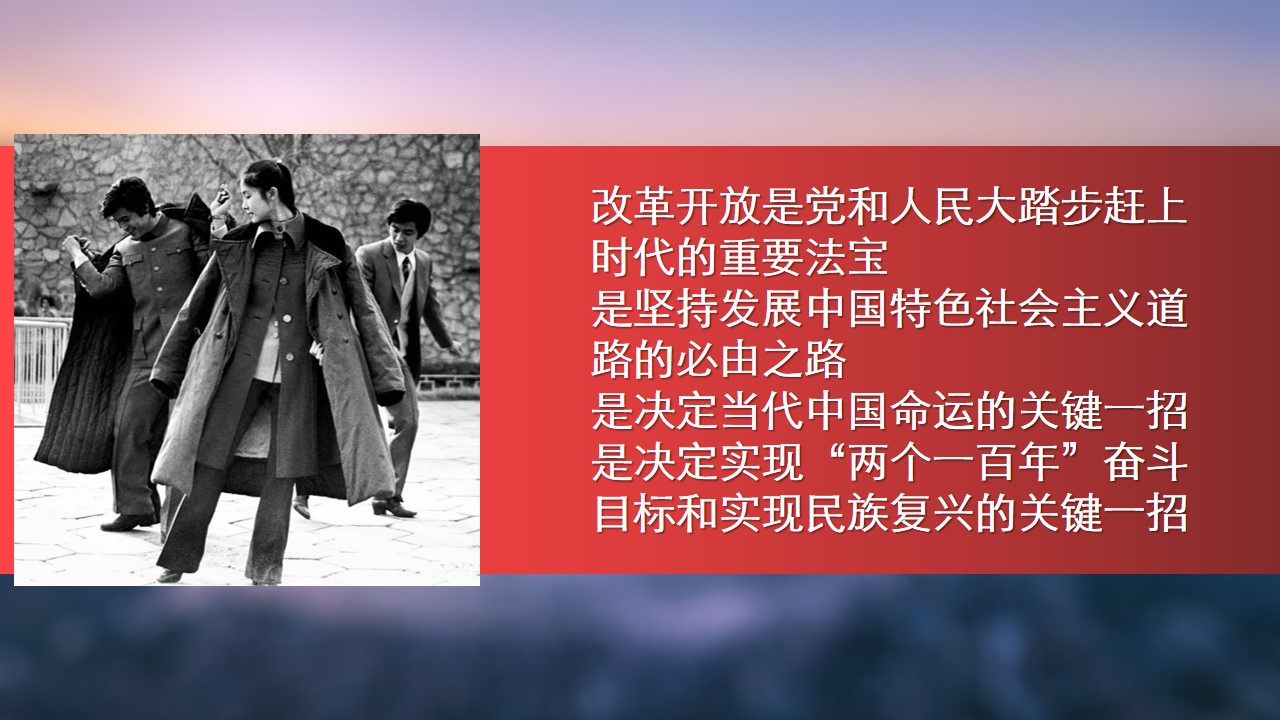 改革开放是党和人民大踏步赶上时代的重要法宝
是坚持发展中国特色社会主义道路的必由之路
是决定当代中国命运的关键一招
是决定实现“两个一百年”奋斗目标和实现民族复兴的关键一招